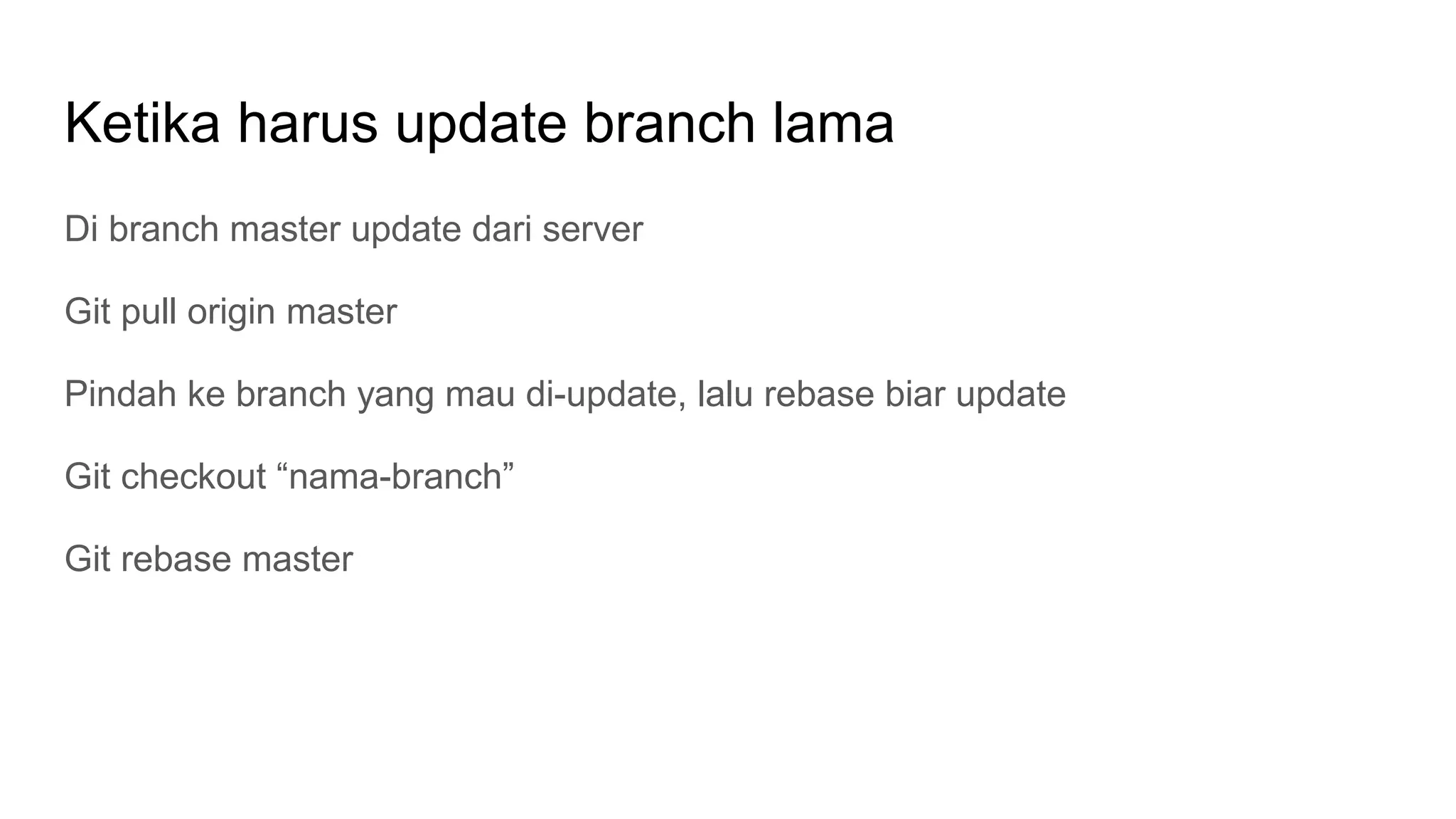 Ketika harus update branch lama

Di branch master update dari server

Git pull origin master

Pindah ke branch yang mau di-update, lalu rebase biar update

Git checkout “nama-branch”

Git rebase master